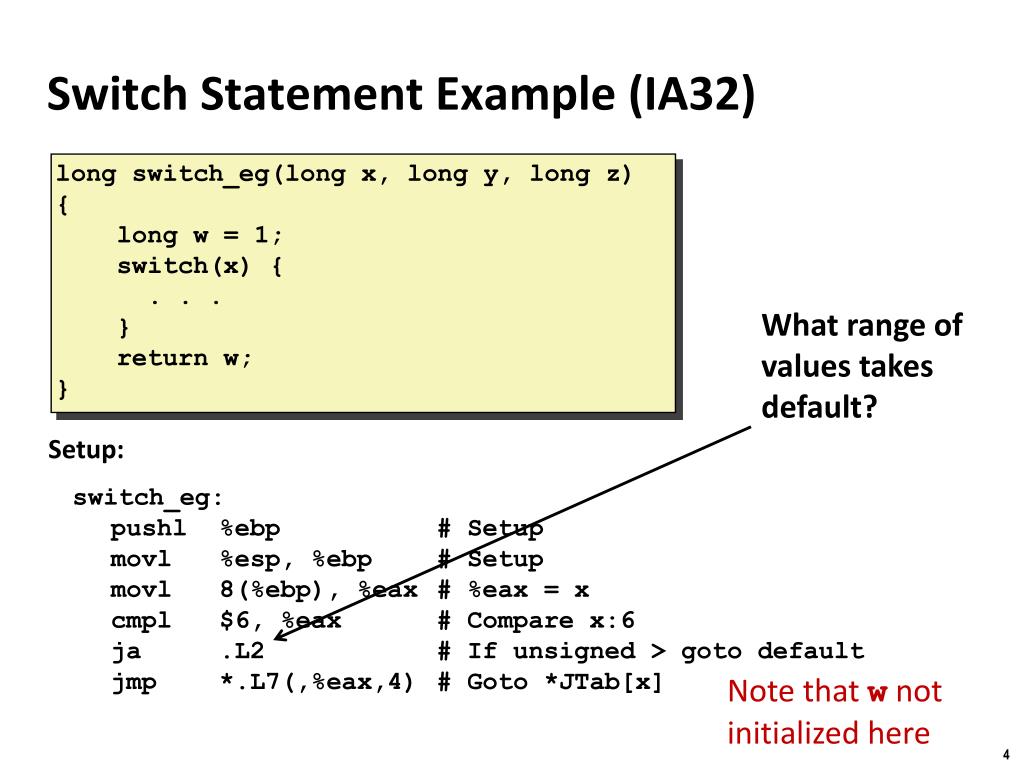 Switch Statement Example (IA32)

long switch_eg(long x, long y, long z)
{
    long w = 1;
    switch(x) {
      . . .
    }
    return w;
}

What range of values takes default?

Setup:

switch_eg:
   pushl   %ebp             # Setup
   movl    %esp, %ebp       # Setup
   movl    8(%ebp), %eax    # %eax = x
   cmpl    $6, %eax         # Compare x:6
   ja      .L2              # If unsigned > goto default
   jmp     *.L7(,%eax,4)    # Goto *JTab[x]

Note that w not initialized here

4